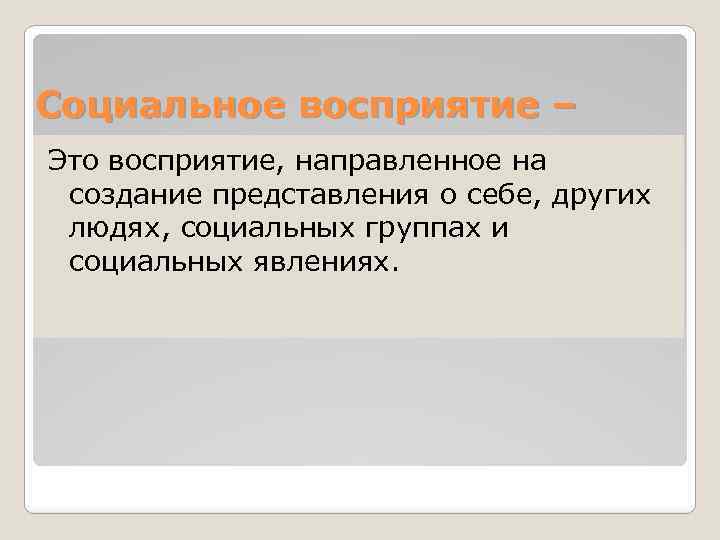 Социальное восприятие –

Это восприятие, направленное на создание представления о себе, других людях, социальных группах и социальных явлениях.